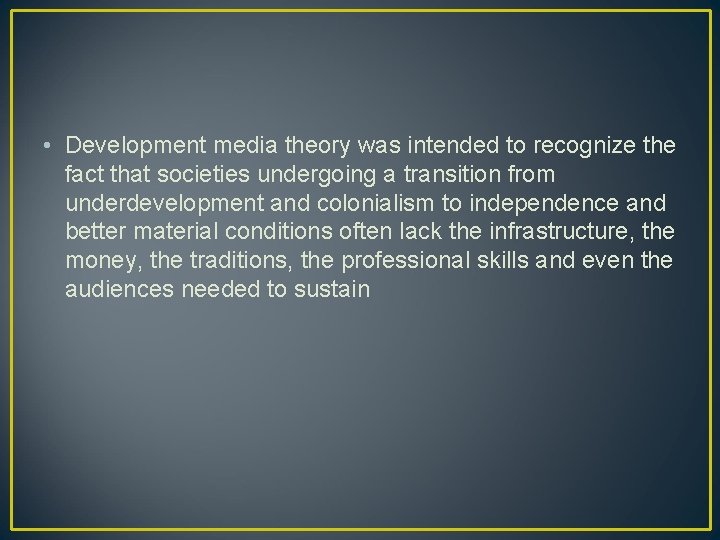 • Development media theory was intended to recognize the fact that societies undergoing a transition from underdevelopment and colonialism to independence and better material conditions often lack the infrastructure, the money, the traditions, the professional skills and even the audiences needed to sustain